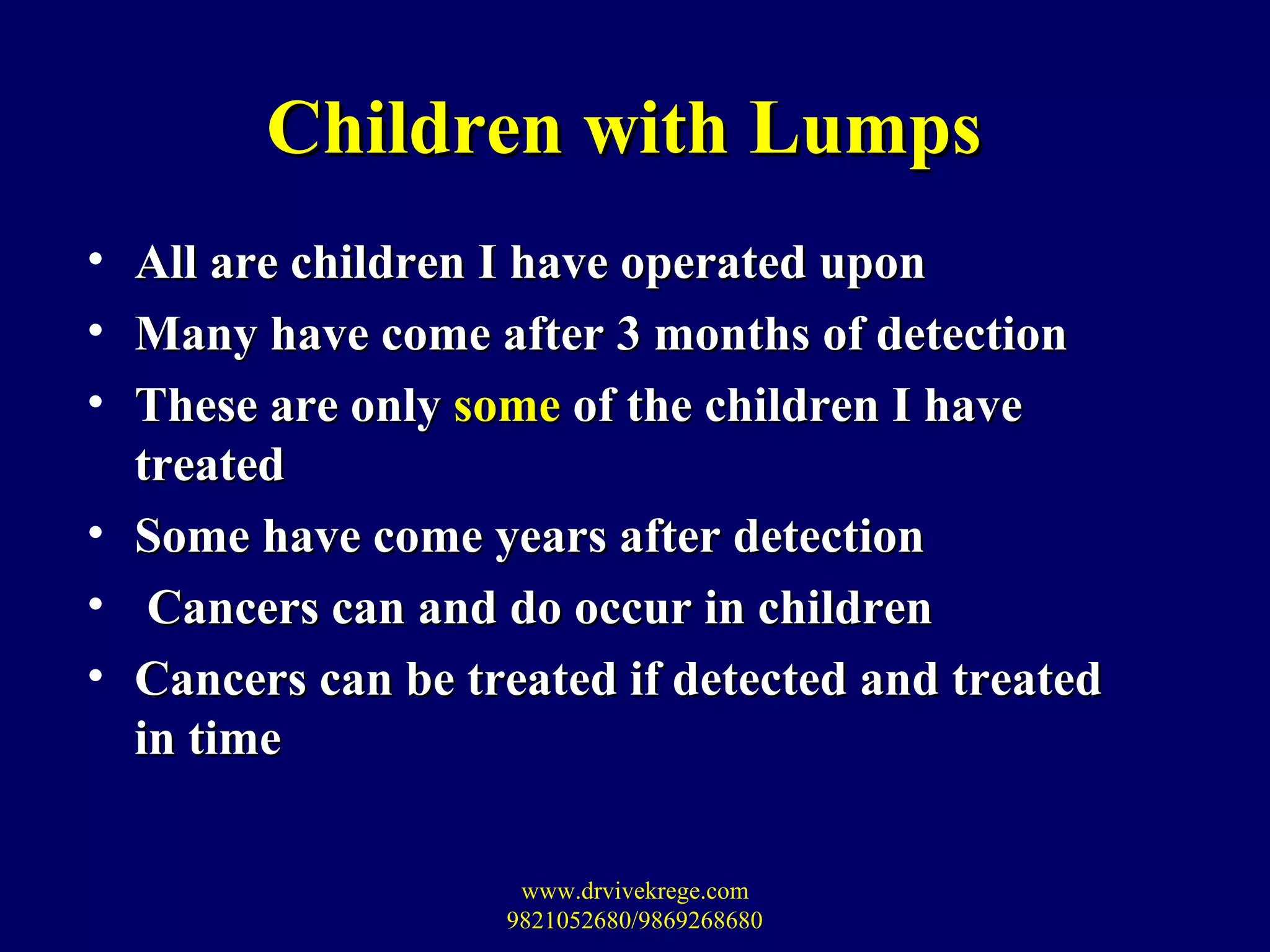 Children with Lumps

• All are children I have operated upon
• Many have come after 3 months of detection
• These are only some of the children I have treated
• Some have come years after detection
• Cancers can and do occur in children
• Cancers can be treated if detected and treated in time

www.drvivekrege.com
9821052680/9869268680